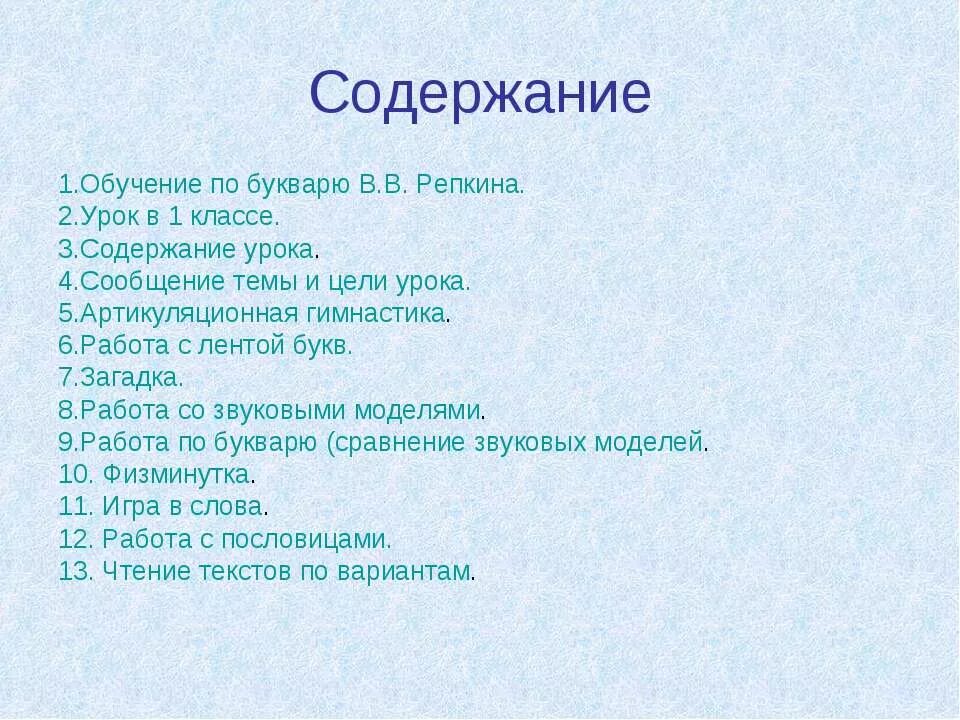 Содержание

1.Обучение по букварю В.В. Репкина.
2.Урок в 1 классе.
3.Содержание урока.
4.Сообщение темы и цели урока.
5.Артикуляционная гимнастика.
6.Работа с лентой букв.
7.Загадка.
8.Работа со звуковыми моделями.
9.Работа по букварю (сравнение звуковых моделей.
10. Физминутка.
11. Игра в слова.
12. Работа с пословицами.
13. Чтение текстов по вариантам.